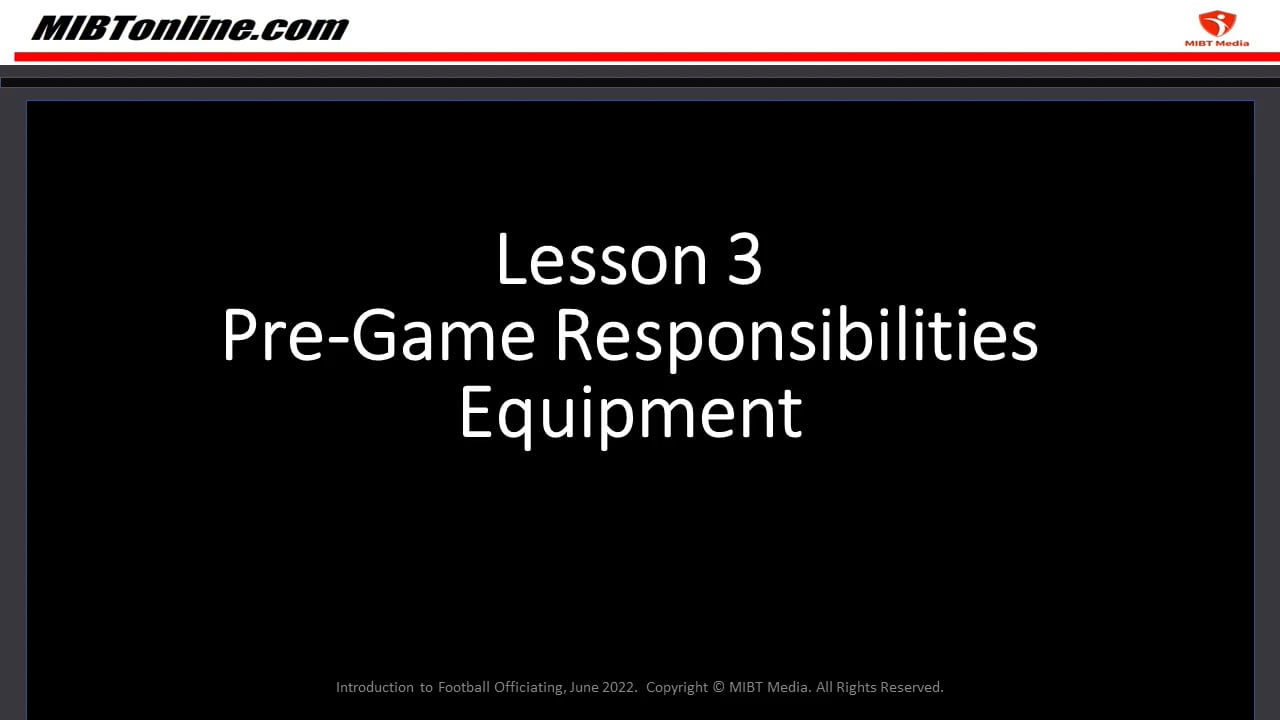 MIBTonline.com

MIBT Media

Lesson 3
Pre-Game Responsibilities
Equipment

Introduction to Football Officiating, June 2022. Copyright © MIBT Media. All Rights Reserved.